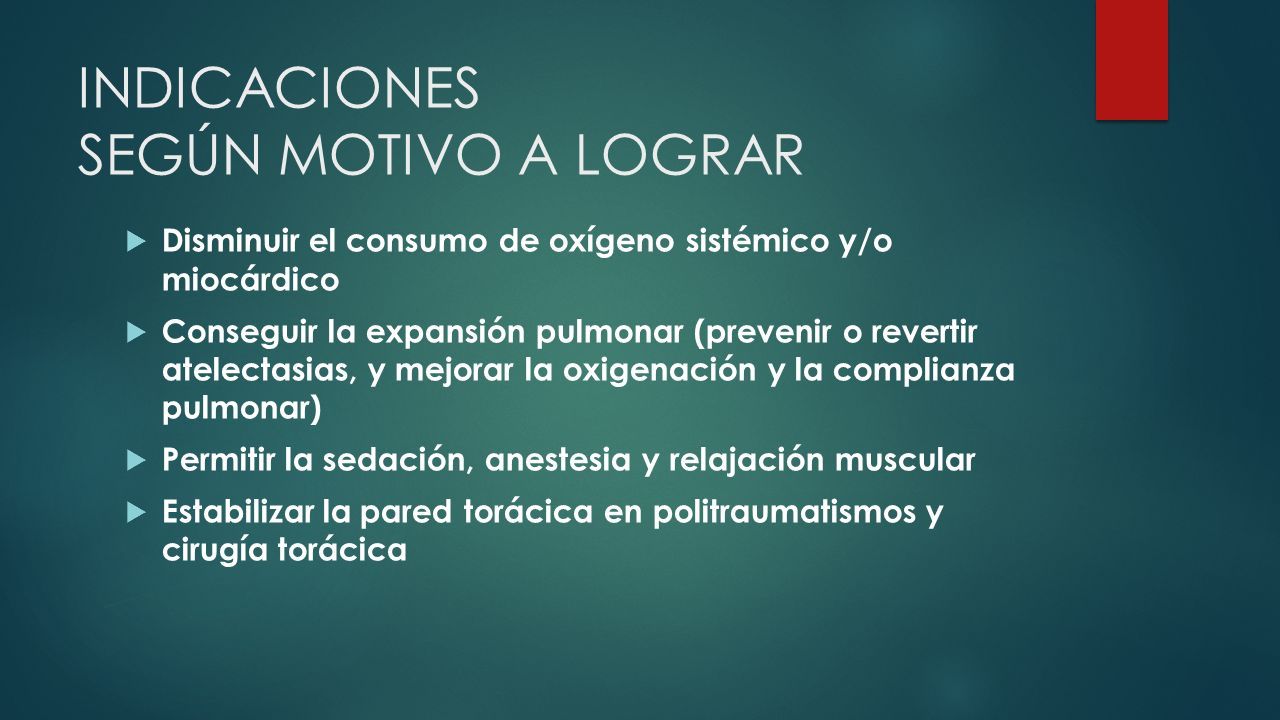 INDICACIONES
SEGÚN MOTIVO A LOGRAR

Disminuir el consumo de oxígeno sistémico y/o miocárdico

Conseguir la expansión pulmonar (prevenir o revertir atelectasias, y mejorar la oxigenación y la complianza pulmonar)

Permitir la sedación, anestesia y relajación muscular

Estabilizar la pared torácica en politraumatismos y cirugía torácica